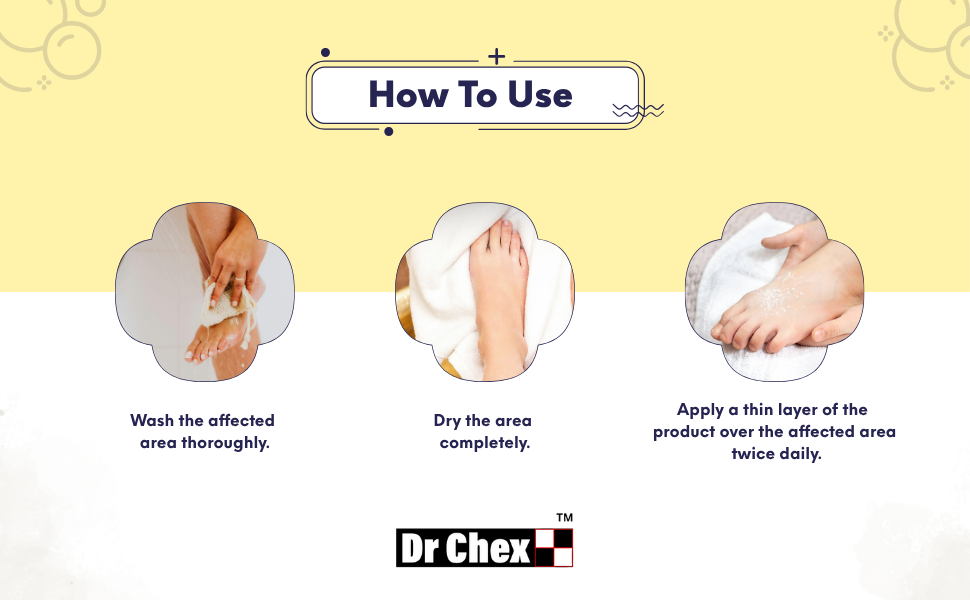 How To Use

Wash the affected area thoroughly.

Dry the area completely.

Apply a thin layer of the product over the affected area twice daily.

Dr Chex™